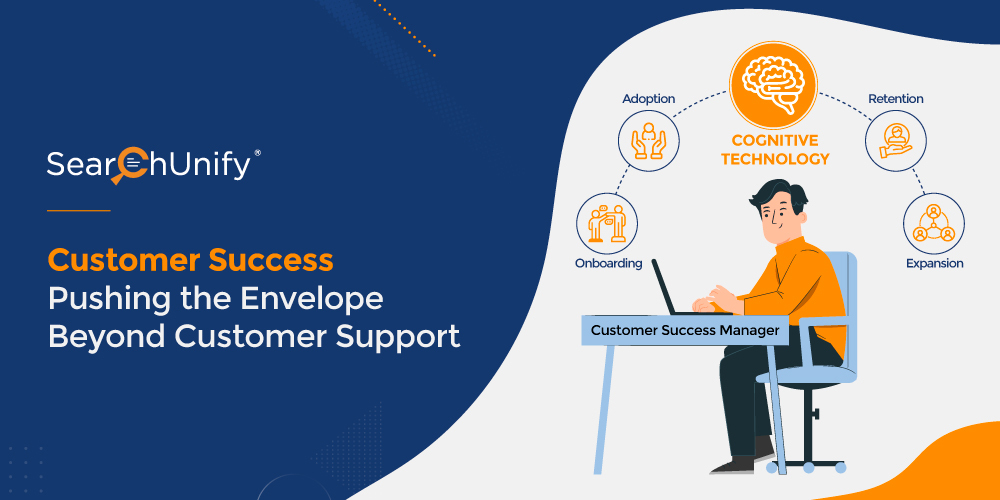 SearchUnify®

Customer Success
Pushing the Envelope
Beyond Customer Support

Adoption

COGNITIVE TECHNOLOGY

Retention

Onboarding

Expansion

Customer Success Manager